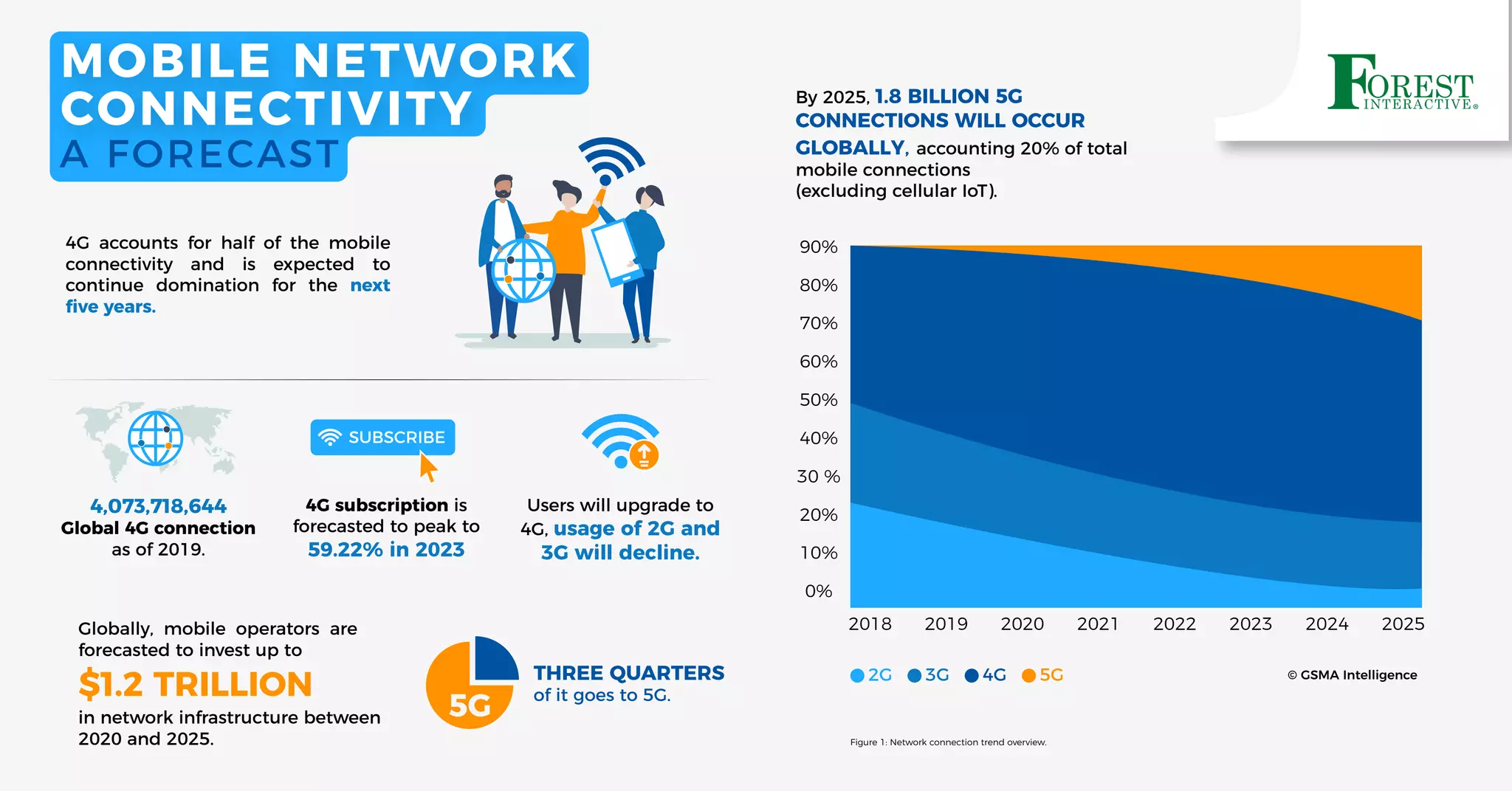 MOBILE NETWORK CONNECTIVITY A FORECAST

4G accounts for half of the mobile connectivity and is expected to continue domination for the next five years.

4,073,718,644
Global 4G connection as of 2019.

SUBSCRIBE

4G subscription is forecasted to peak to 59.22% in 2023

Users will upgrade to 4G, usage of 2G and 3G will decline.

Globally, mobile operators are forecasted to invest up to

$1.2 TRILLION

in network infrastructure between 2020 and 2025.

5G

THREE QUARTERS of it goes to 5G.

FOREST INTERACTIVE®

By 2025, 1.8 BILLION 5G CONNECTIONS WILL OCCUR GLOBALLY, accounting 20% of total mobile connections (excluding cellular IoT).

90%
80%
70%
60%
50%
40%
30 %
20%
10%
0%

2018 2019 2020 2021 2022 2023 2024 2025

2G 3G 4G 5G

© GSMA Intelligence

Figure 1: Network connection trend overview.